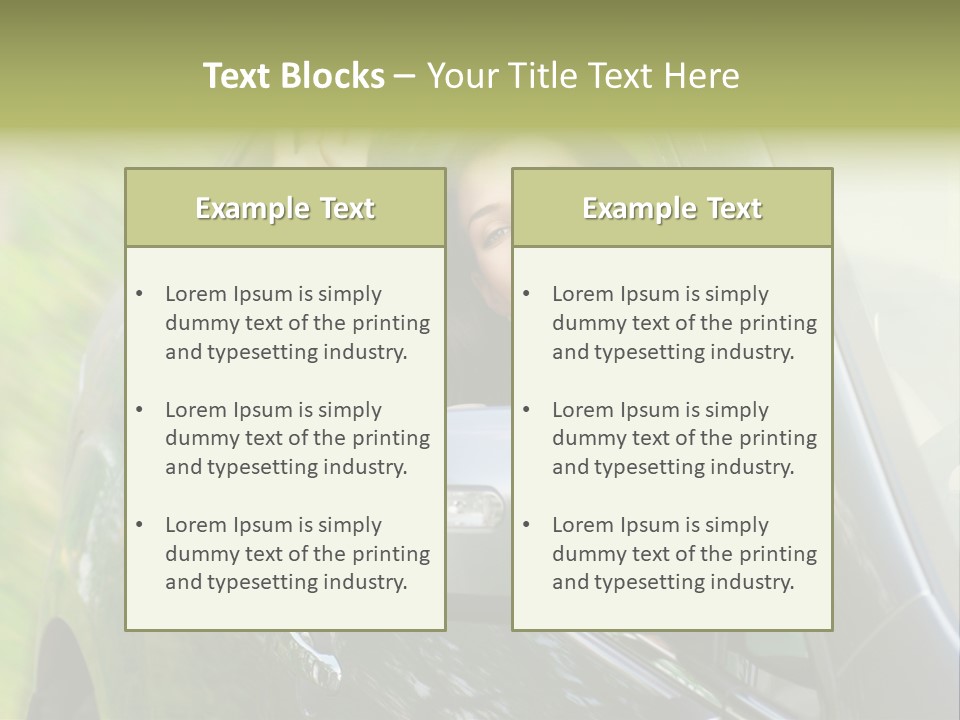 Text Blocks – Your Title Text Here

Example Text

• Lorem Ipsum is simply dummy text of the printing and typesetting industry.

• Lorem Ipsum is simply dummy text of the printing and typesetting industry.

• Lorem Ipsum is simply dummy text of the printing and typesetting industry.

Example Text

• Lorem Ipsum is simply dummy text of the printing and typesetting industry.

• Lorem Ipsum is simply dummy text of the printing and typesetting industry.

• Lorem Ipsum is simply dummy text of the printing and typesetting industry.